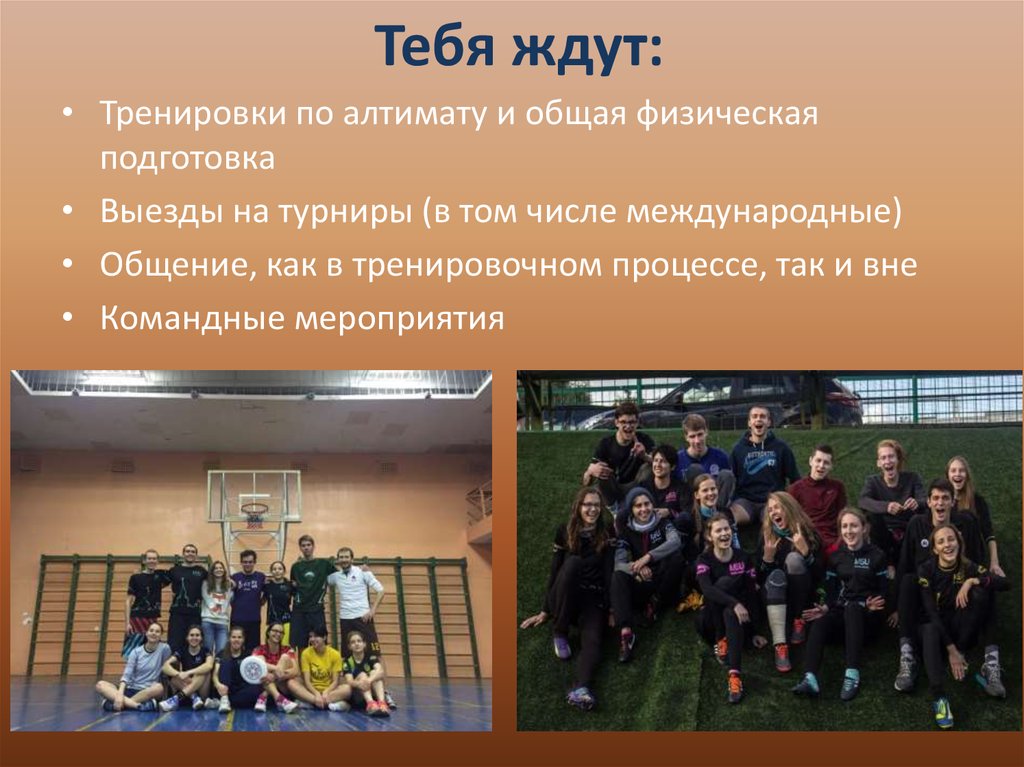 Тебя ждут:

• Тренировки по алтимату и общая физическая подготовка
• Выезды на турниры (в том числе международные)
• Общение, как в тренировочном процессе, так и вне
• Командные мероприятия